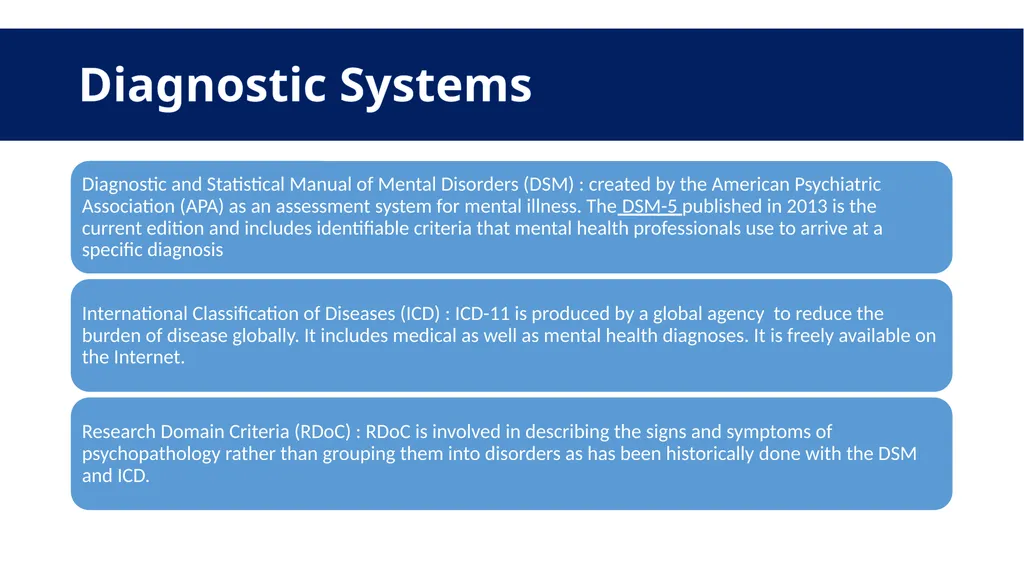 Diagnostic Systems

Diagnostic and Statistical Manual of Mental Disorders (DSM) : created by the American Psychiatric Association (APA) as an assessment system for mental illness. The DSM-5 published in 2013 is the current edition and includes identifiable criteria that mental health professionals use to arrive at a specific diagnosis

International Classification of Diseases (ICD) : ICD-11 is produced by a global agency to reduce the burden of disease globally. It includes medical as well as mental health diagnoses. It is freely available on the Internet.

Research Domain Criteria (RDoC) : RDoC is involved in describing the signs and symptoms of psychopathology rather than grouping them into disorders as has been historically done with the DSM and ICD.